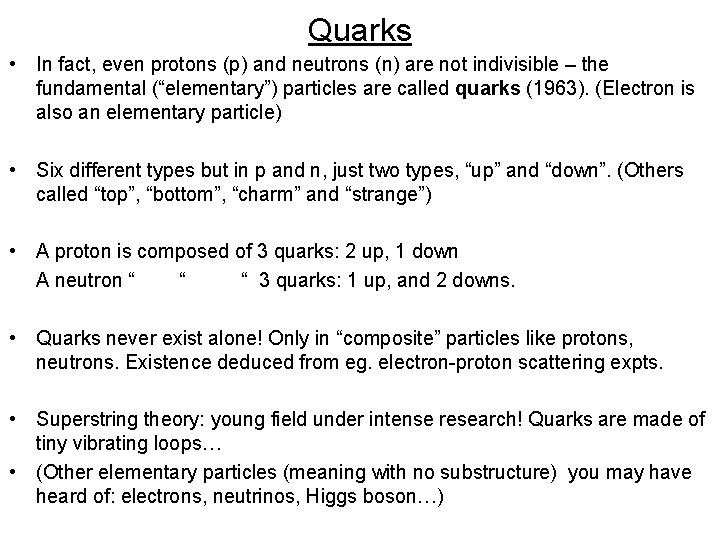 Quarks

• In fact, even protons (p) and neutrons (n) are not indivisible – the fundamental (“elementary”) particles are called **quarks** (1963). (Electron is also an elementary particle)

• Six different types but in p and n, just two types, “up” and “down”. (Others called “top”, “bottom”, “charm” and “strange”)

• A proton is composed of 3 quarks: 2 up, 1 down
A neutron “ “ “ 3 quarks: 1 up, and 2 downs.

• Quarks never exist alone! Only in “composite” particles like protons, neutrons. Existence deduced from eg. electron-proton scattering expts.

• Superstring theory: young field under intense research! Quarks are made of tiny vibrating loops…

• (Other elementary particles (meaning with no substructure) you may have heard of: electrons, neutrinos, Higgs boson…)